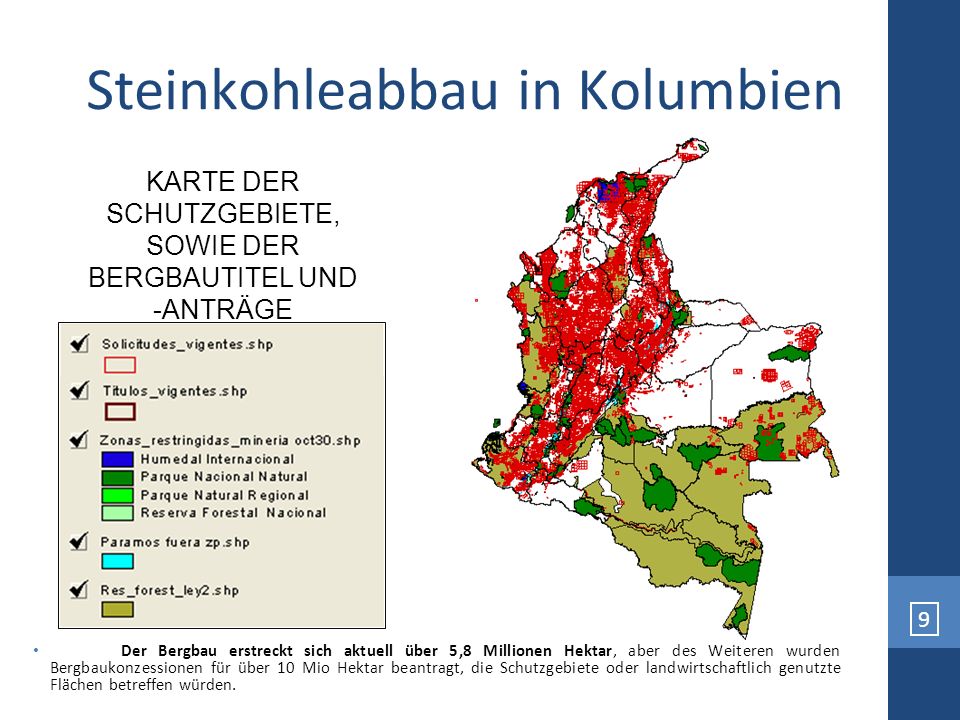 Steinkohleabbau in Kolumbien

KARTE DER SCHUTZGEBIETE, SOWIE DER BERGBAUTITEL UND -ANTRÄGE

Solicitudes_vigentes.shp

Titulos_vigentes.shp

Zonas_restringidas_mineria oct30.shp
Humedal Internacional
Parque Nacional Natural
Parque Natural Regional
Reserva Forestal Nacional

Paramos fuera zp.shp

Res_forest_ley2.shp

9

• **Der Bergbau erstreckt sich aktuell über 5,8 Millionen Hektar**, aber des Weiteren wurden Bergbaukonzessionen für über 10 Mio Hektar beantragt, die Schutzgebiete oder landwirtschaftlich genutzte Flächen betreffen würden.